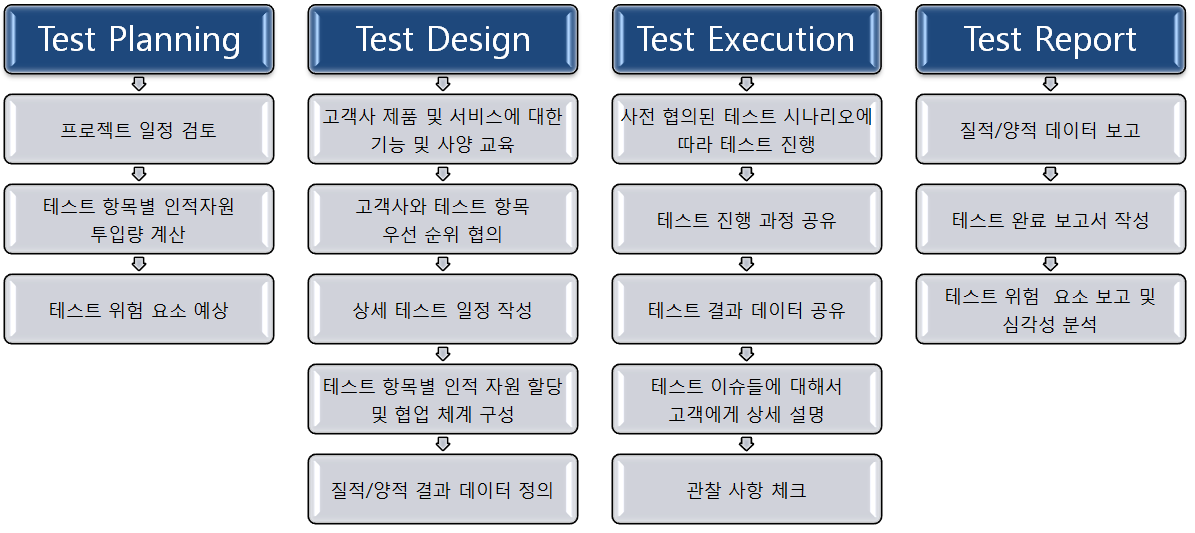 Test Planning

프로젝트 일정 검토

테스트 항목별 인적자원 투입량 계산

테스트 위험 요소 예상

Test Design

고객사 제품 및 서비스에 대한 기능 및 사양 교육

고객사와 테스트 항목 우선 순위 협의

상세 테스트 일정 작성

테스트 항목별 인적 자원 할당 및 협업 체계 구성

질적/양적 결과 데이터 정의

Test Execution

사전 협의된 테스트 시나리오에 따라 테스트 진행

테스트 진행 과정 공유

테스트 결과 데이터 공유

테스트 이슈들에 대해서 고객에게 상세 설명

관찰 사항 체크

Test Report

질적/양적 데이터 보고

테스트 완료 보고서 작성

테스트 위험 요소 보고 및 심각성 분석